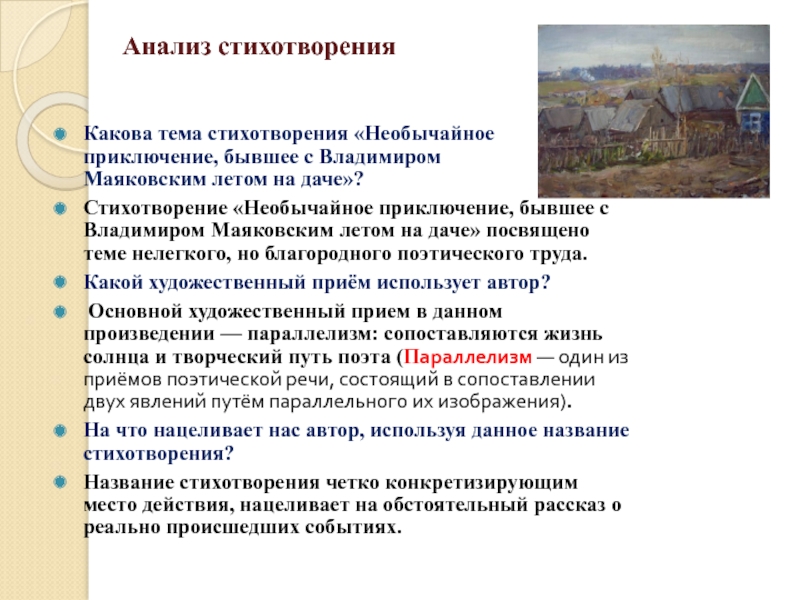 Анализ стихотворения

Какова тема стихотворения «Необычайное приключение, бывшее с Владимиром Маяковским летом на даче»?

Стихотворение «Необычайное приключение, бывшее с Владимиром Маяковским летом на даче» посвящено теме нелегкого, но благородного поэтического труда.

Какой художественный приём использует автор?

Основной художественный прием в данном произведении — параллелизм: сопоставляются жизнь солнца и творческий путь поэта (Параллелизм — один из приёмов поэтической речи, состоящий в сопоставлении двух явлений путём параллельного их изображения).

На что нацеливает нас автор, используя данное название стихотворения?

Название стихотворения четко конкретизирующим место действия, нацеливает на обстоятельный рассказ о реально происшедших событиях.